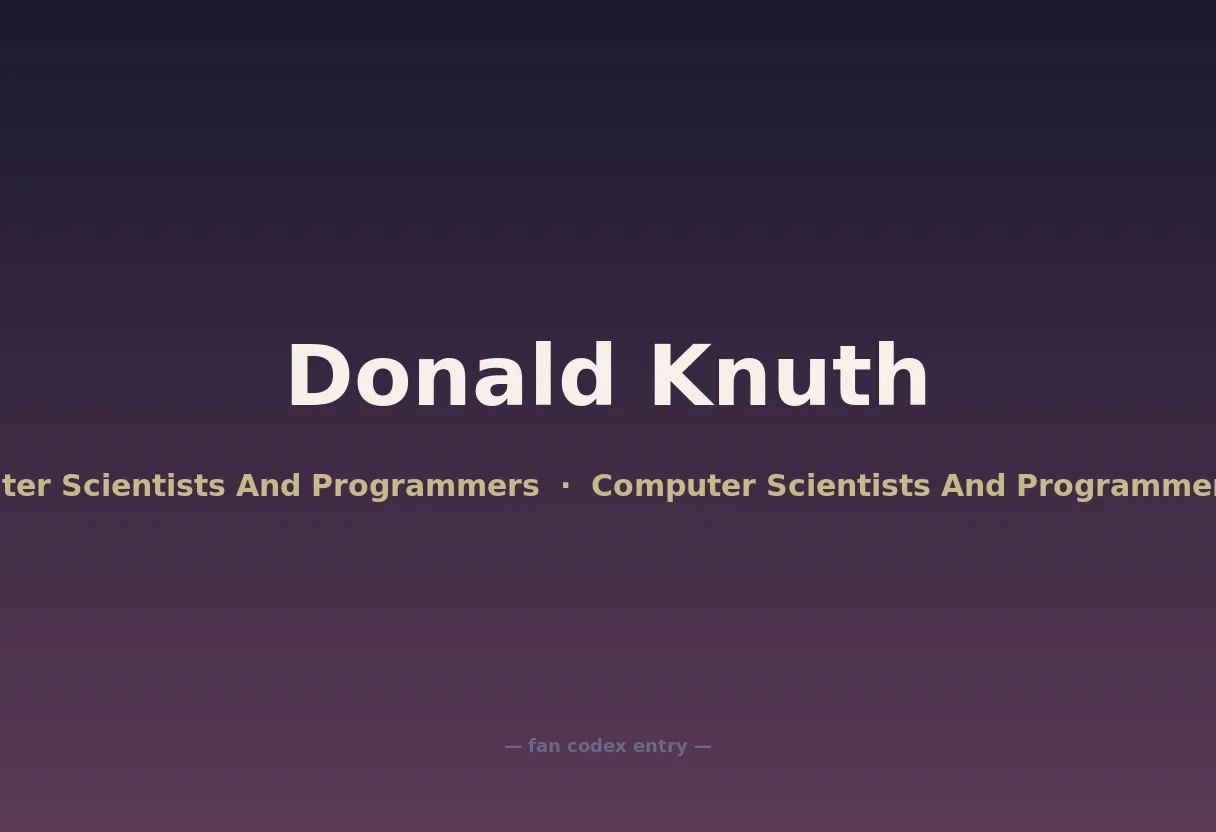 Donald Knuth

ter Scientists And Programmers · Computer Scientists And Programmer

— fan codex entry —